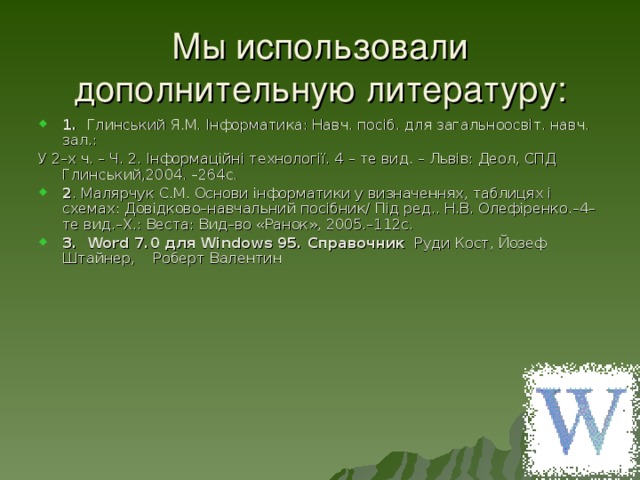 Мы использовали дополнительную литературу:

1. Глинський Я.М. Інформатика: Навч. посіб. для загальноосвіт. навч. зал.:

У 2–х ч. – Ч. 2. Інформаційні технології. 4 – те вид. – Львів: Деол, СПД Глинський,2004. –264с.

2. Малярчук С.М. Основи інформатики у визначеннях, таблицях і схемах: Довідково–навчальний посібник/ Під ред.. Н.В. Олефіренко.–4–те вид.–Х.: Веста: Вид–во «Ранок», 2005.–112с.

3. Word 7.0 для Windows 95. Справочник Руди Кост, Йозеф Штайнер, Роберт Валентин

W